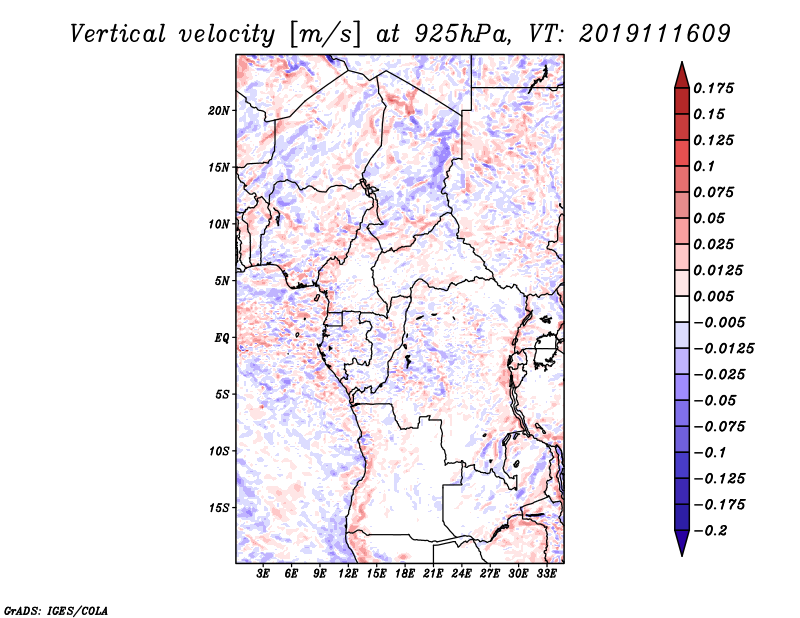 Vertical velocity [m/s] at 925hPa, VT: 2019111609

20N
15N
10N
5N
EQ
5S
10S
15S

3E 6E 9E 12E 15E 18E 21E 24E 27E 30E 33E

0.175
0.15
0.125
0.1
0.075
0.05
0.025
0.0125
0.005
−0.005
−0.0125
−0.025
−0.05
−0.075
−0.1
−0.125
−0.175
−0.2

GrADS: IGES/COLA